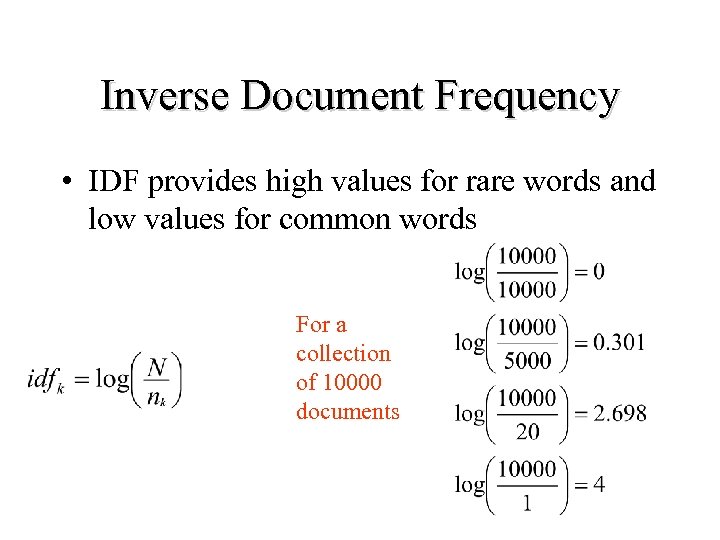 Inverse Document Frequency

• IDF provides high values for rare words and low values for common words

$idf_k = \log\left(\frac{N}{n_k}\right)$

For a collection of 10000 documents

$\log\left(\frac{10000}{10000}\right) = 0$

$\log\left(\frac{10000}{5000}\right) = 0.301$

$\log\left(\frac{10000}{20}\right) = 2.698$

$\log\left(\frac{10000}{1}\right) = 4$